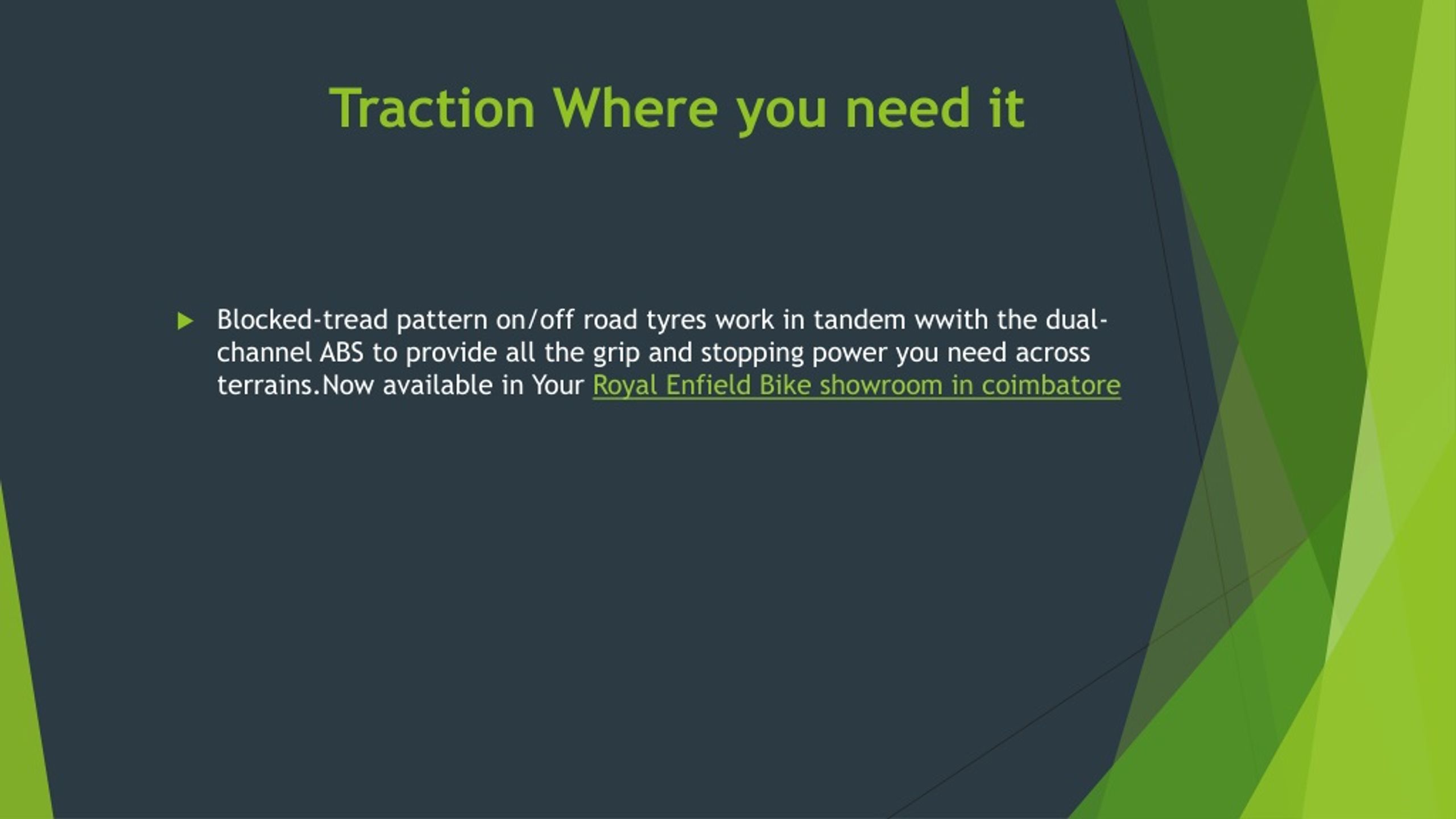 Traction Where you need it

Blocked-tread pattern on/off road tyres work in tandem wwith the dual-channel ABS to provide all the grip and stopping power you need across terrains.Now available in Your Royal Enfield Bike showroom in coimbatore